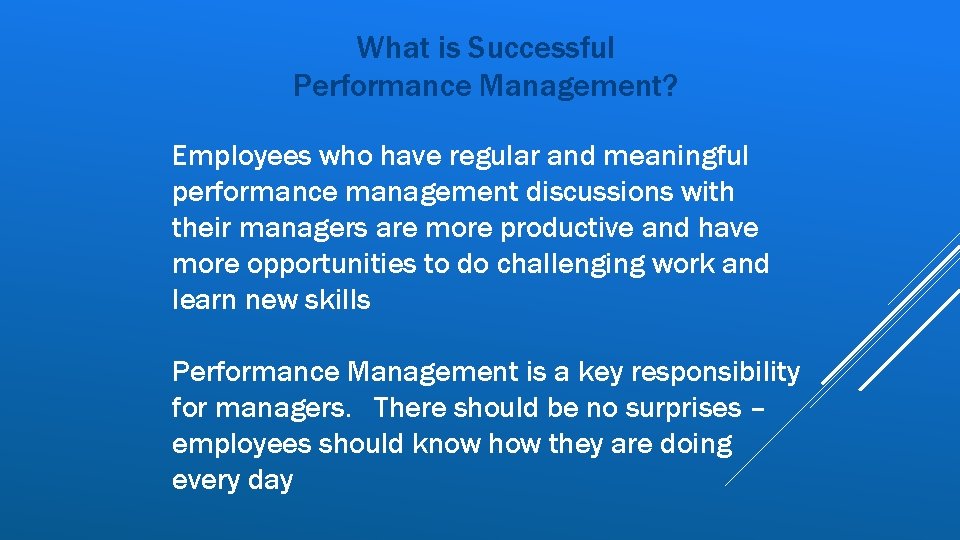 What is Successful
Performance Management?

Employees who have regular and meaningful performance management discussions with their managers are more productive and have more opportunities to do challenging work and learn new skills

Performance Management is a key responsibility for managers. There should be no surprises – employees should know how they are doing every day